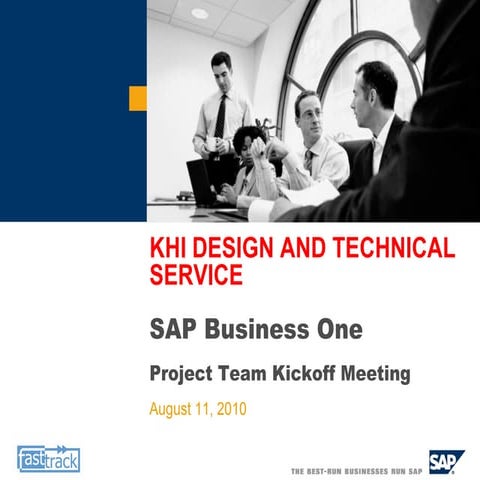 KHI DESIGN AND TECHNICAL SERVICE

SAP Business One

Project Team Kickoff Meeting

August 11, 2010

fasttrack

THE BEST-RUN BUSINESSES RUN SAP

SAP